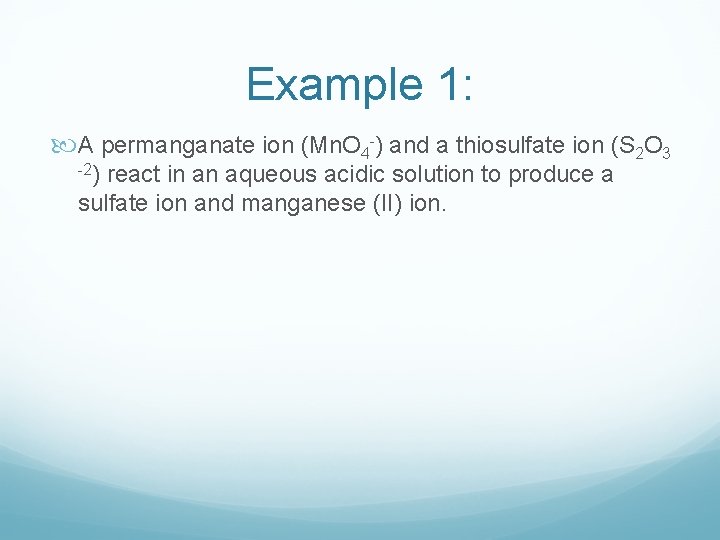 Example 1:

A permanganate ion ($MnO_4^-$) and a thiosulfate ion ($S_2O_3^{-2}$) react in an aqueous acidic solution to produce a sulfate ion and manganese (II) ion.